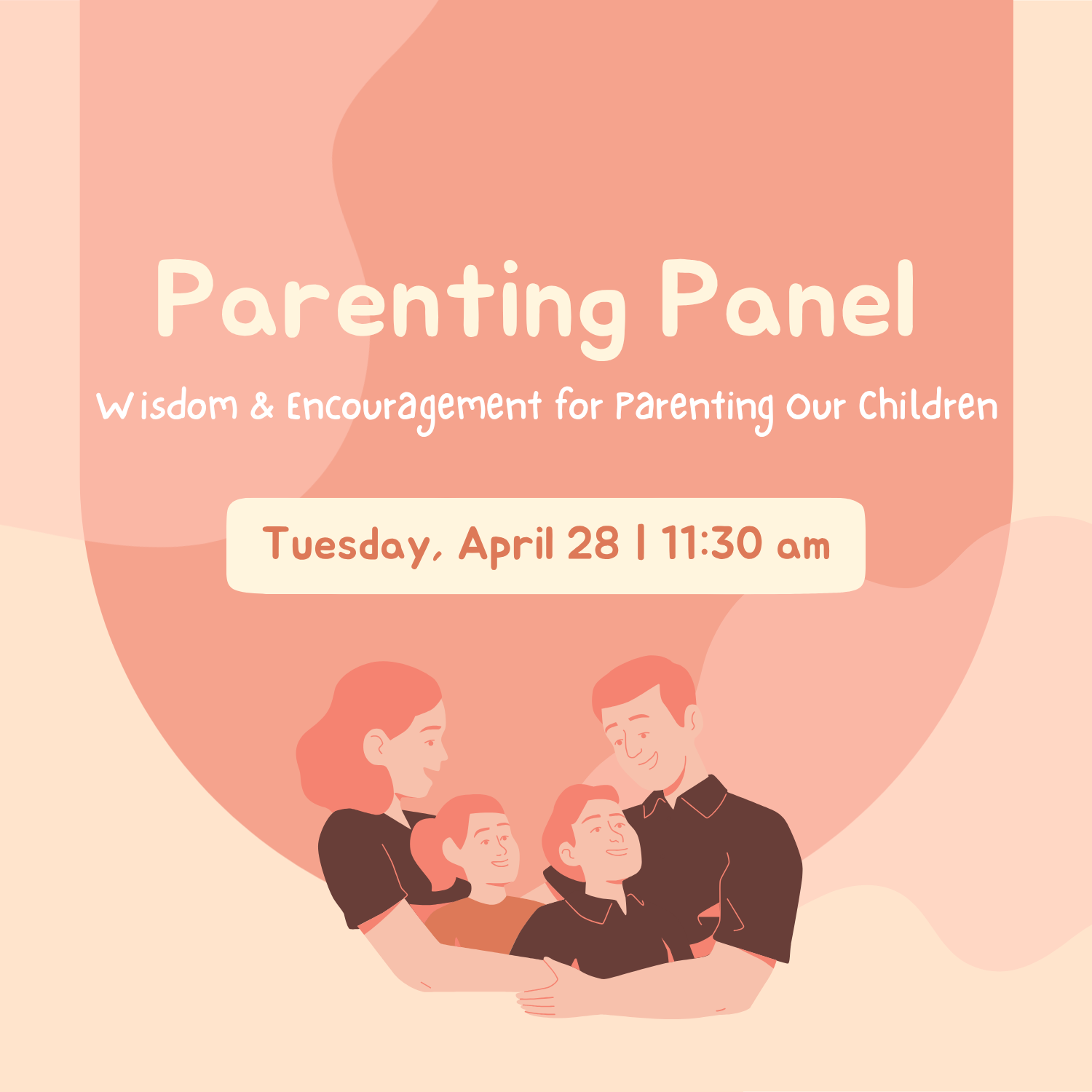 Parenting Panel

Wisdom & Encouragement for Parenting Our Children

Tuesday, April 28 | 11:30 am